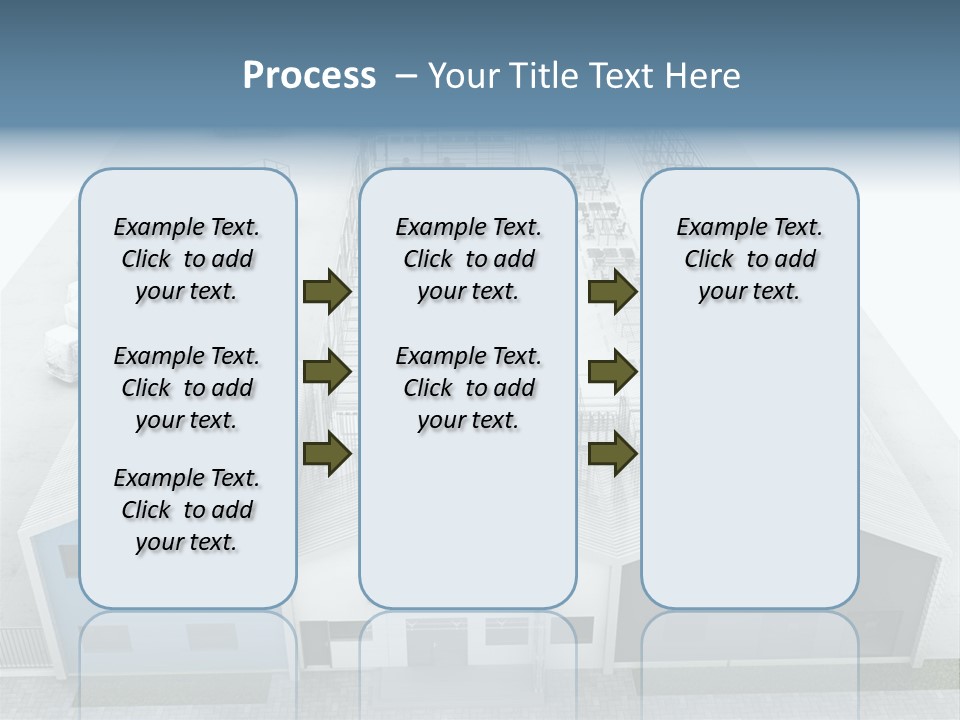 Process – Your Title Text Here

Example Text. Click to add your text.

Example Text. Click to add your text.

Example Text. Click to add your text.

Example Text. Click to add your text.

Example Text. Click to add your text.

Example Text. Click to add your text.